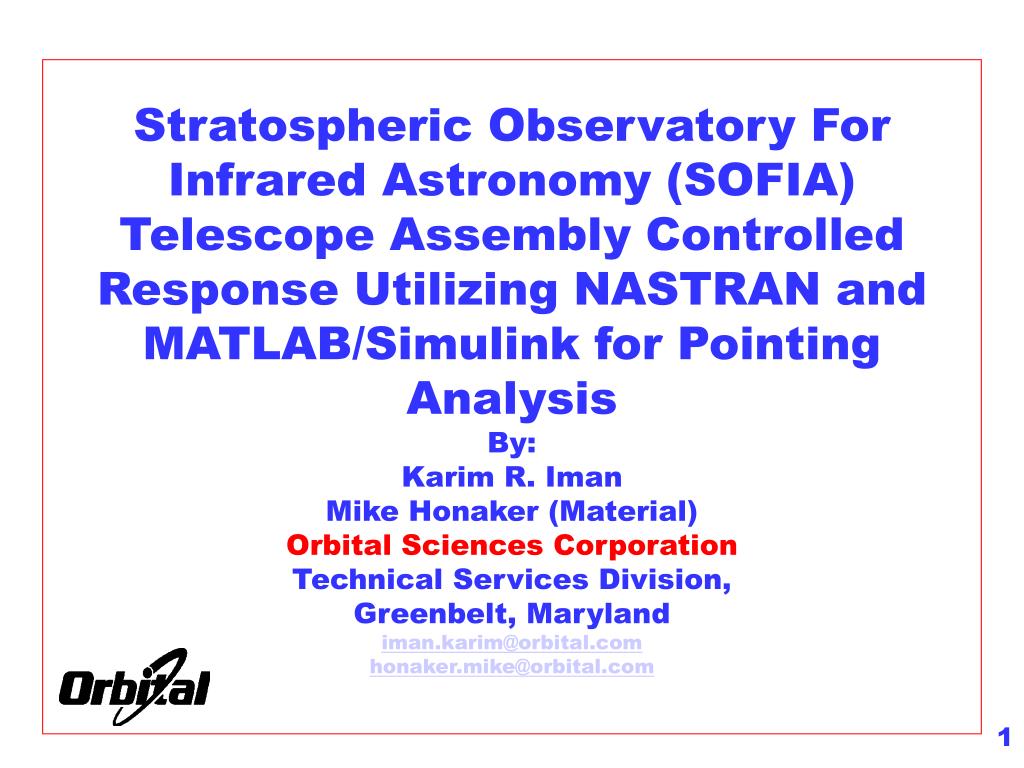 Stratospheric Observatory For Infrared Astronomy (SOFIA) Telescope Assembly Controlled Response Utilizing NASTRAN and MATLAB/Simulink for Pointing Analysis

By:
Karim R. Iman
Mike Honaker (Material)
Orbital Sciences Corporation
Technical Services Division, Greenbelt, Maryland
iman.karim@orbital.com
honaker.mike@orbital.com

Orbital

1